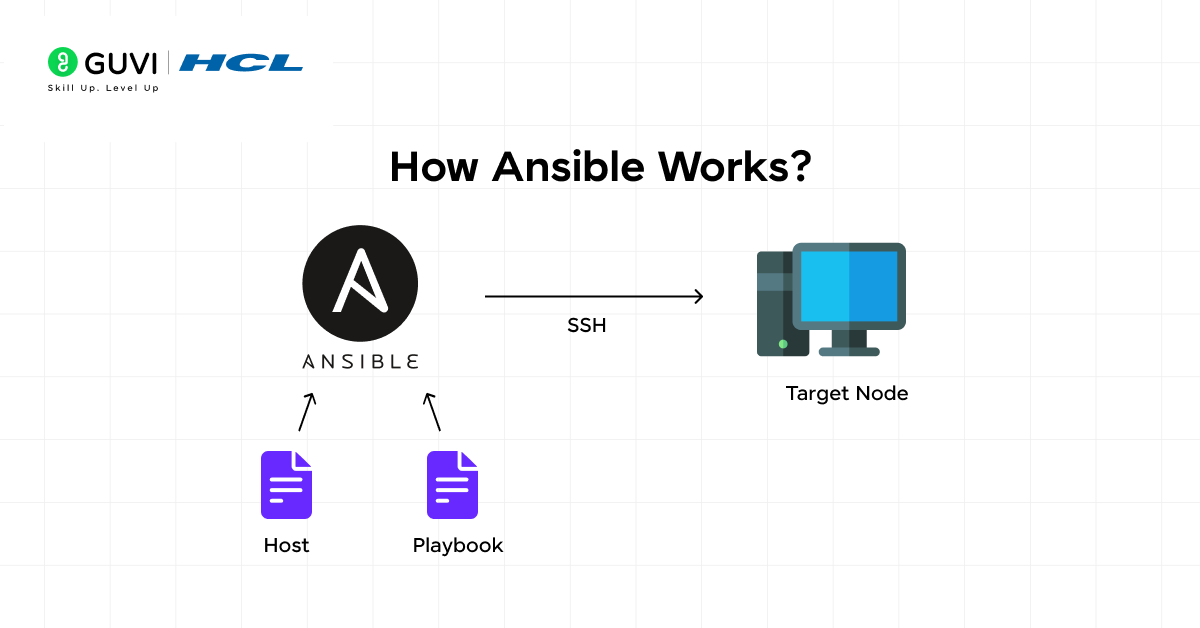 GUVI | HCL
Skill Up. Level Up

How Ansible Works?

ANSIBLE

SSH

Target Node

Host

Playbook